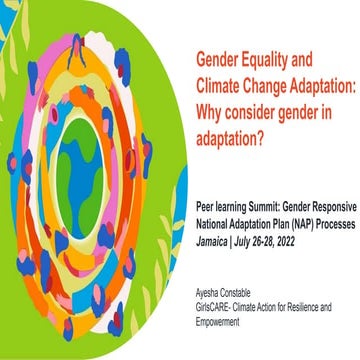 Gender Equality and Climate Change Adaptation: Why consider gender in adaptation?

Peer learning Summit: Gender Responsive National Adaptation Plan (NAP) Processes
Jamaica | July 26-28, 2022

Ayesha Constable
GirlsCARE- Climate Action for Resilience and Empowerment